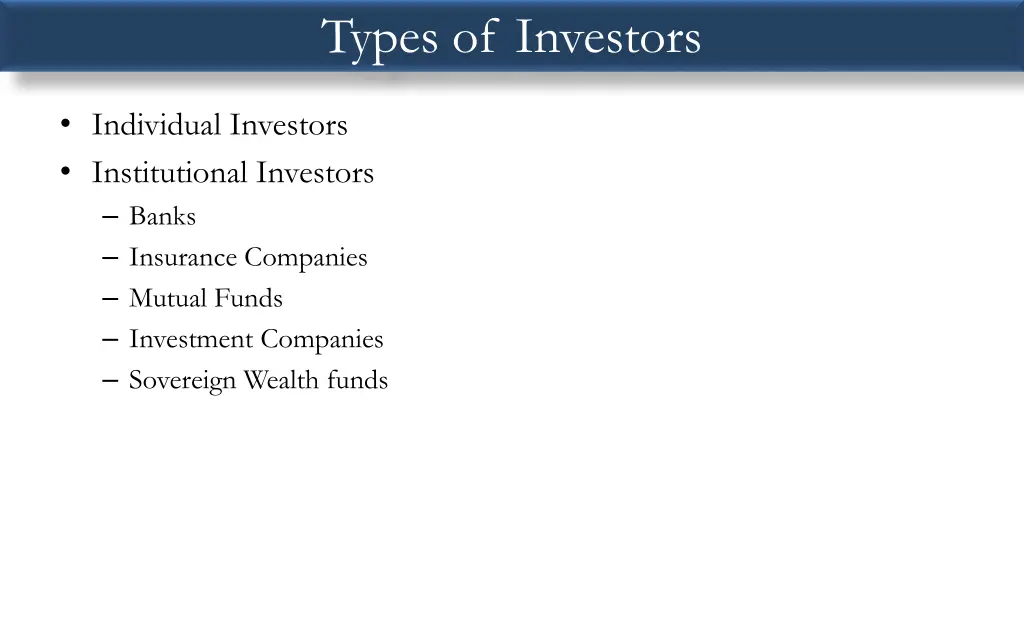 Types of Investors

• Individual Investors
• Institutional Investors
– Banks
– Insurance Companies
– Mutual Funds
– Investment Companies
– Sovereign Wealth funds